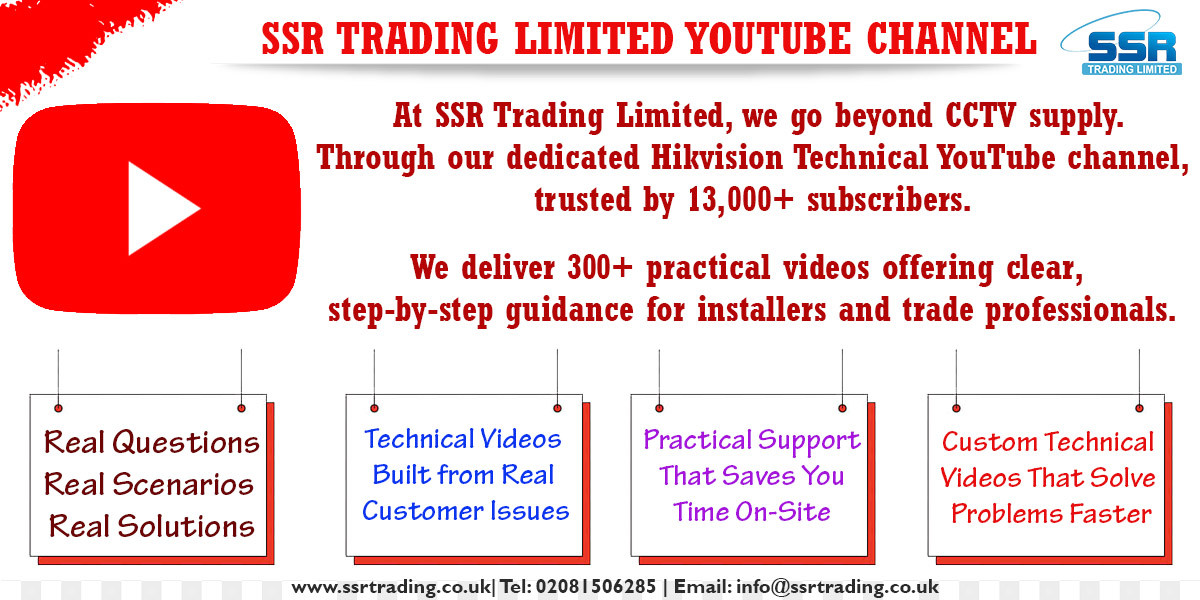 SSR TRADING LIMITED YOUTUBE CHANNEL

SSR TRADING LIMITED

At SSR Trading Limited, we go beyond CCTV supply. Through our dedicated Hikvision Technical YouTube channel, trusted by 13,000+ subscribers.

We deliver 300+ practical videos offering clear, step-by-step guidance for installers and trade professionals.

Real Questions
Real Scenarios
Real Solutions

Technical Videos Built from Real Customer Issues

Practical Support That Saves You Time On-Site

Custom Technical Videos That Solve Problems Faster

www.ssrtrading.co.uk| Tel: 02081506285 | Email: info@ssrtrading.co.uk